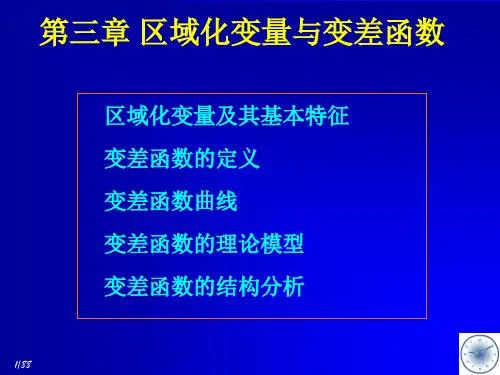 第三章 区域化变量与变差函数

区域化变量及其基本特征

变差函数的定义

变差函数曲线

变差函数的理论模型

变差函数的结构分析

1/88